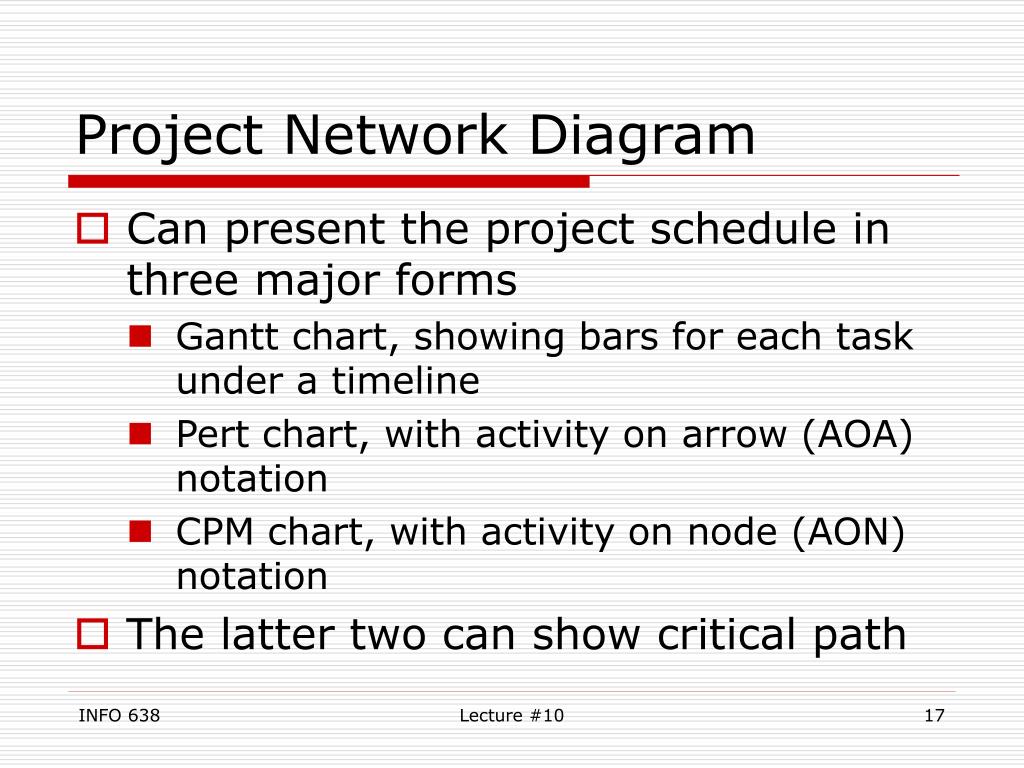 Project Network Diagram

Can present the project schedule in three major forms

Gantt chart, showing bars for each task under a timeline

Pert chart, with activity on arrow (AOA) notation

CPM chart, with activity on node (AON) notation

The latter two can show critical path

INFO 638

Lecture #10

17